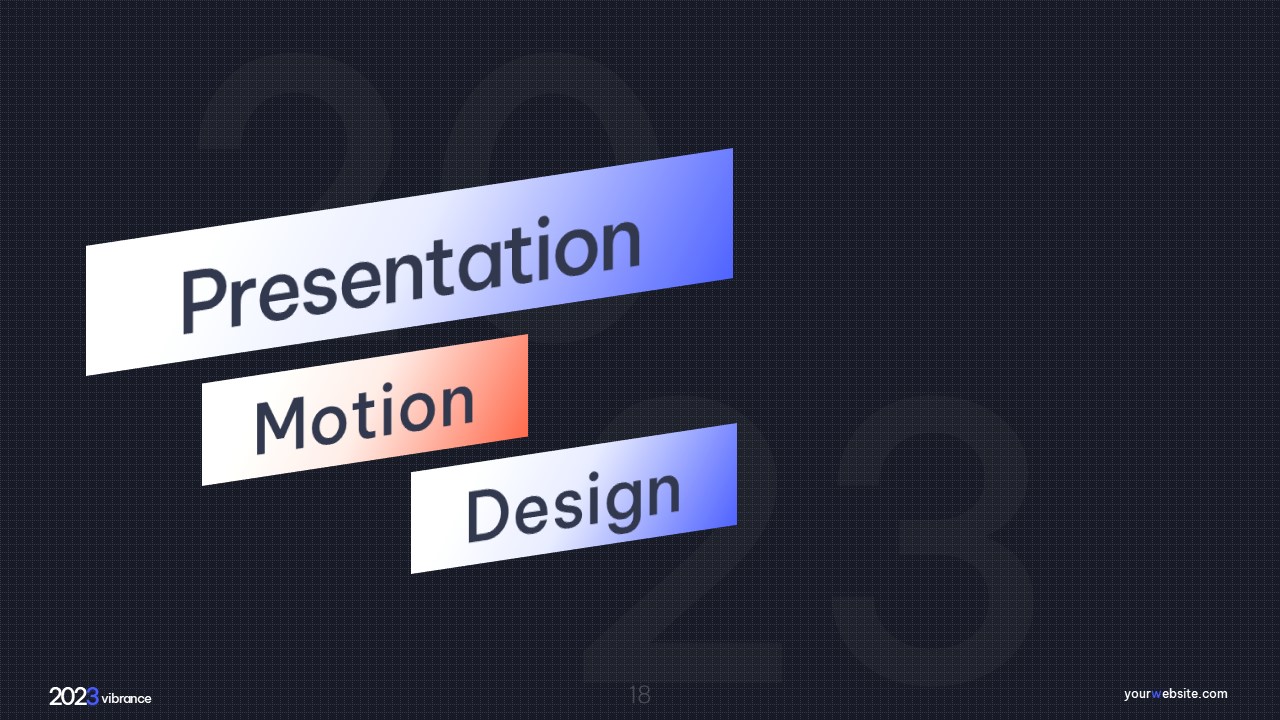 2023

Presentation

Motion

Design

2023 vibrance

18

yourwebsite.com